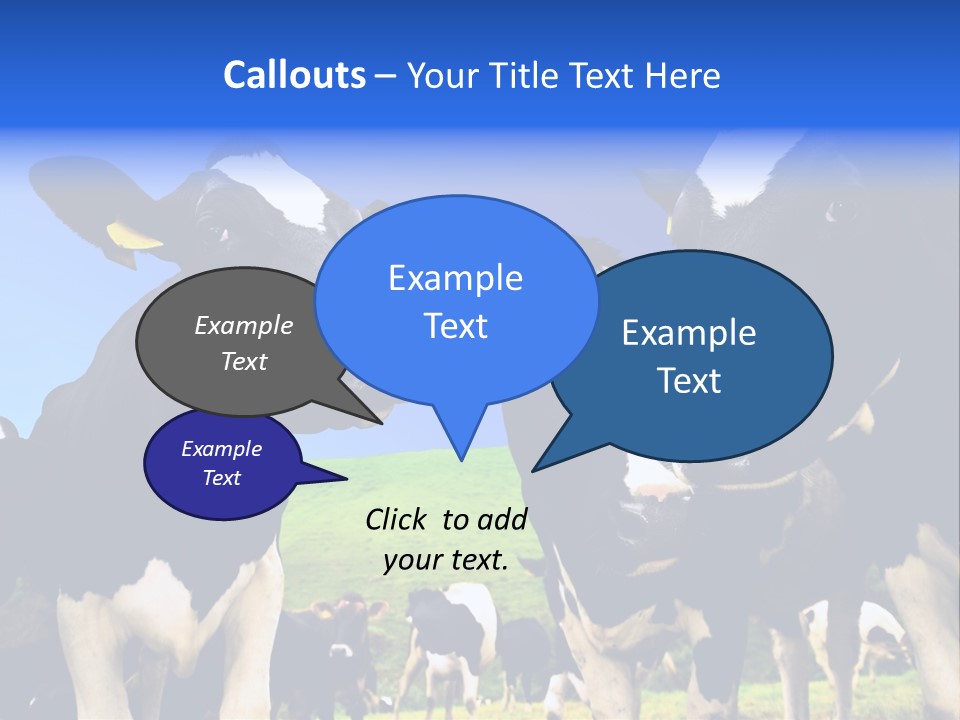 Callouts – Your Title Text Here

Example Text

Example Text

Example Text

Example Text

Click to add your text.